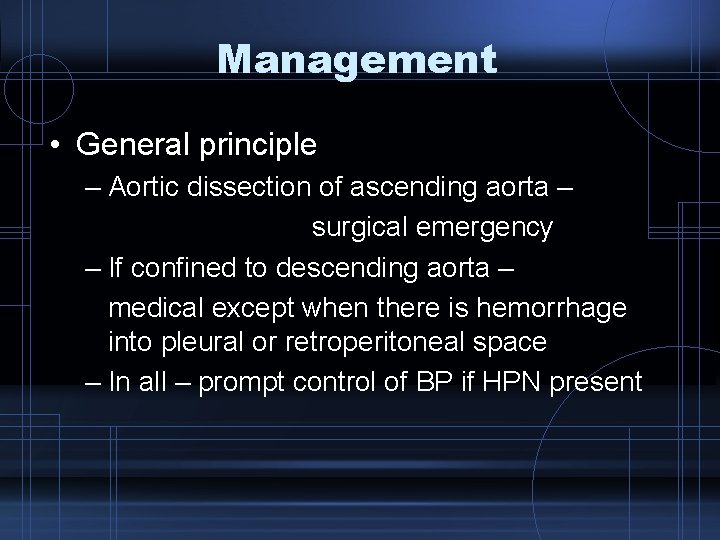 Management

• General principle
– Aortic dissection of ascending aorta – surgical emergency
– If confined to descending aorta – medical except when there is hemorrhage into pleural or retroperitoneal space
– In all – prompt control of BP if HPN present